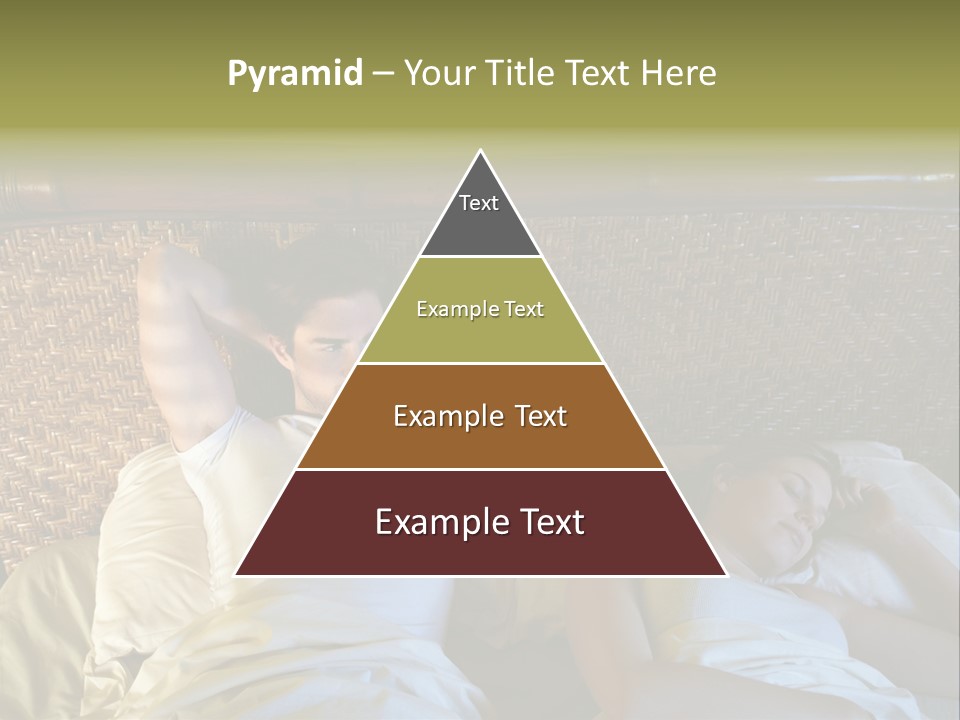 Pyramid – Your Title Text Here

Text

Example Text

Example Text

Example Text